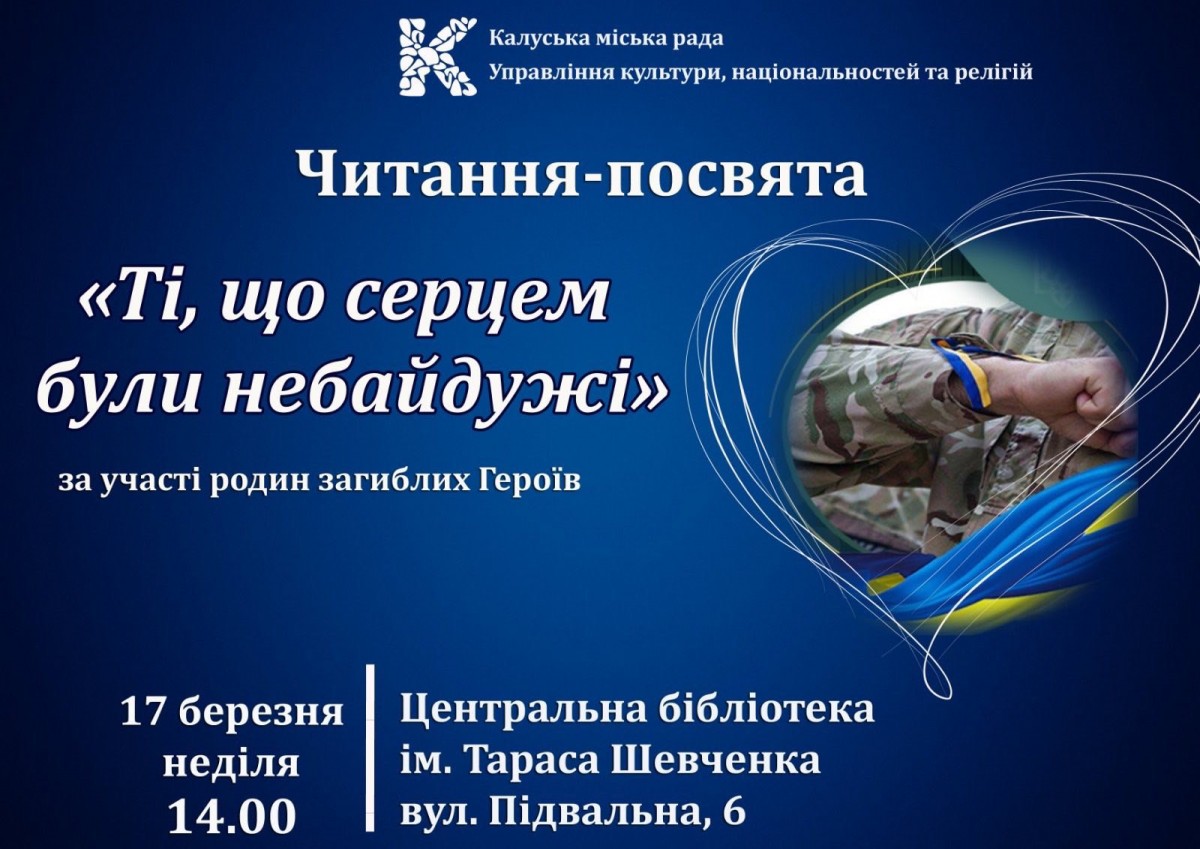 Калуська міська рада
Управління культури, національностей та релігій

Читання-посвята

«Ті, що серцем були небайдужі»

за участі родин загиблих Героїв

17 березня
неділя
14.00

Центральна бібліотека
ім. Тараса Шевченка
вул. Підвальна, 6